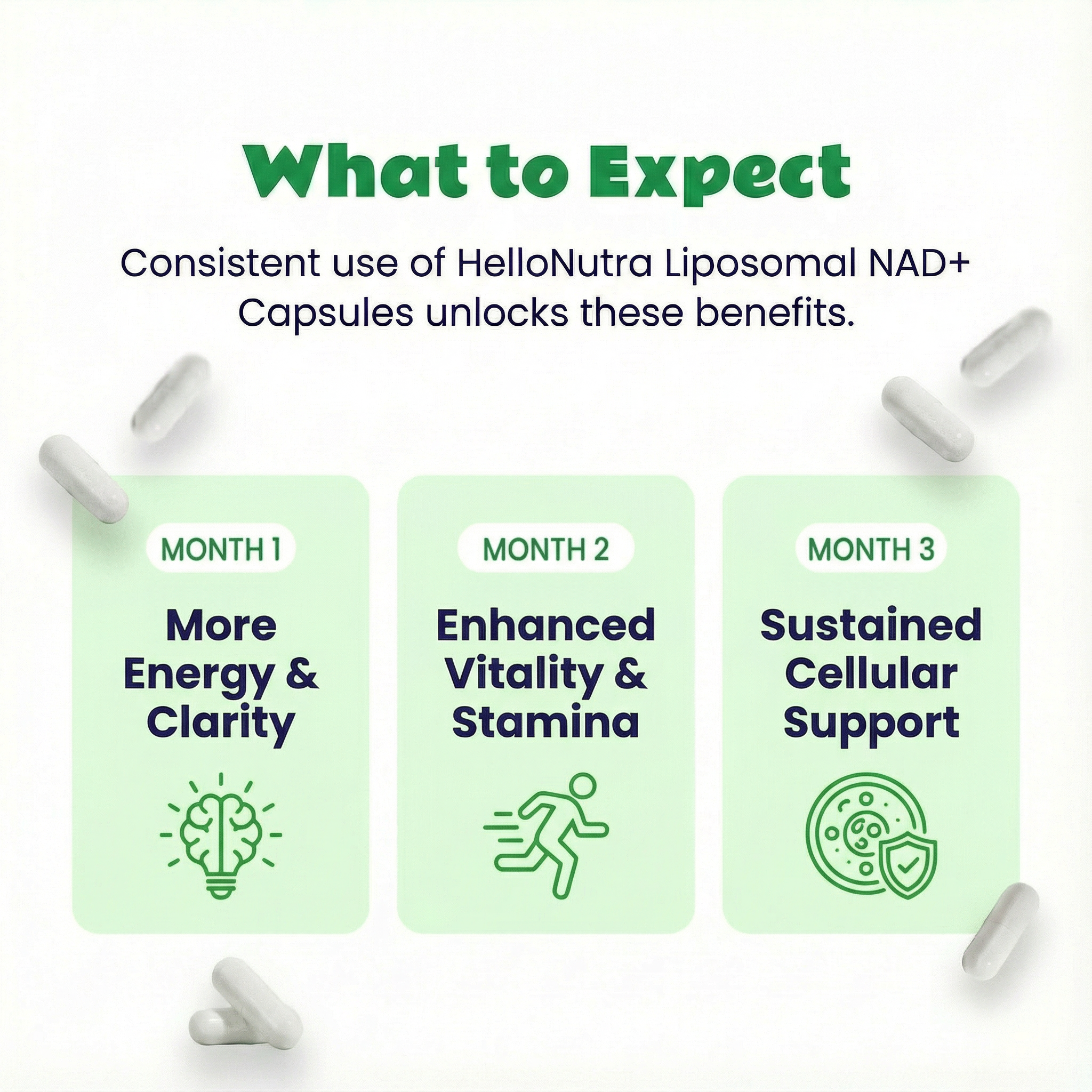 What to Expect

Consistent use of HelloNutra Liposomal NAD+ Capsules unlocks these benefits.

MONTH 1

More Energy & Clarity

MONTH 2

Enhanced Vitality & Stamina

MONTH 3

Sustained Cellular Support